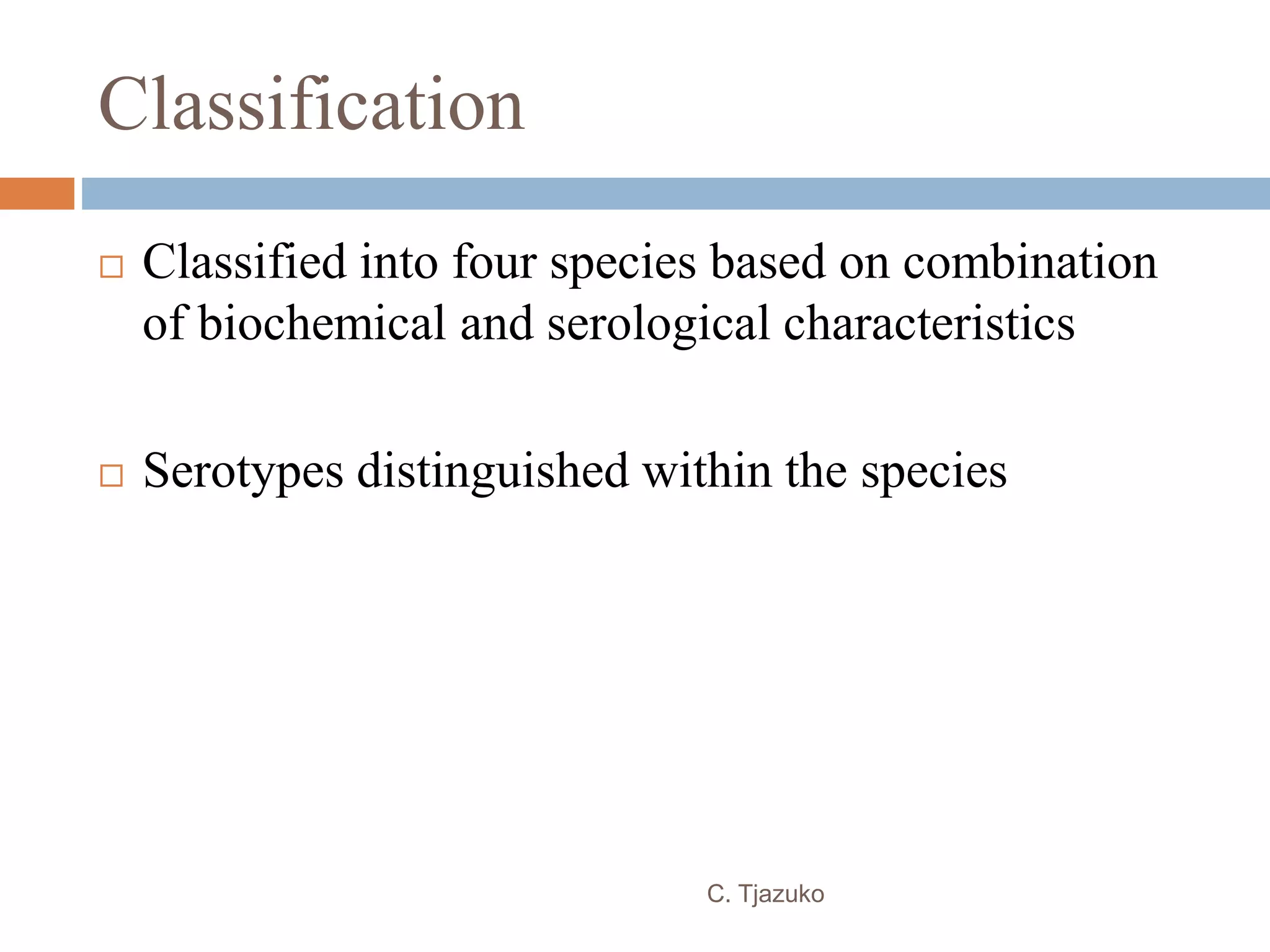 Classification

□ Classified into four species based on combination of biochemical and serological characteristics

□ Serotypes distinguished within the species

C. Tjazuko